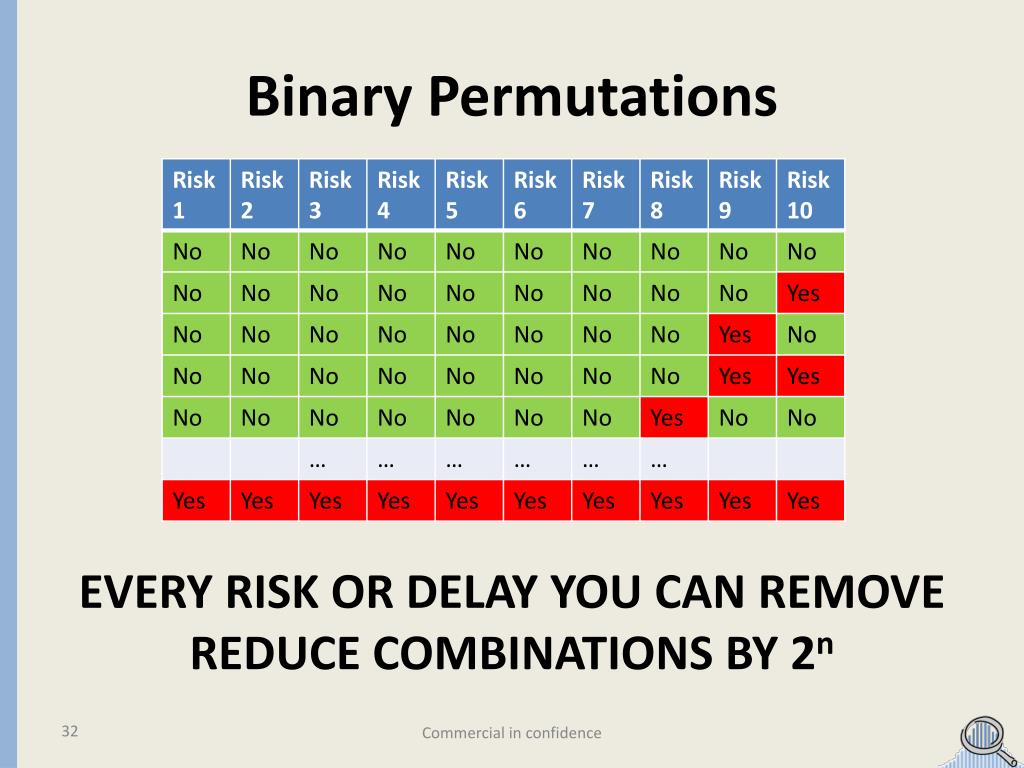 Binary Permutations

| Risk 1 | Risk 2 | Risk 3 | Risk 4 | Risk 5 | Risk 6 | Risk 7 | Risk 8 | Risk 9 | Risk 10 |
|---|---|---|---|---|---|---|---|---|---|
| No | No | No | No | No | No | No | No | No | No |
| No | No | No | No | No | No | No | No | No | Yes |
| No | No | No | No | No | No | No | No | Yes | No |
| No | No | No | No | No | No | No | No | Yes | Yes |
| No | No | No | No | No | No | No | Yes | No | No |
| | | … | … | … | … | … | … | | |
| Yes | Yes | Yes | Yes | Yes | Yes | Yes | Yes | Yes | Yes |

EVERY RISK OR DELAY YOU CAN REMOVE REDUCE COMBINATIONS BY $2^n$

32

Commercial in confidence